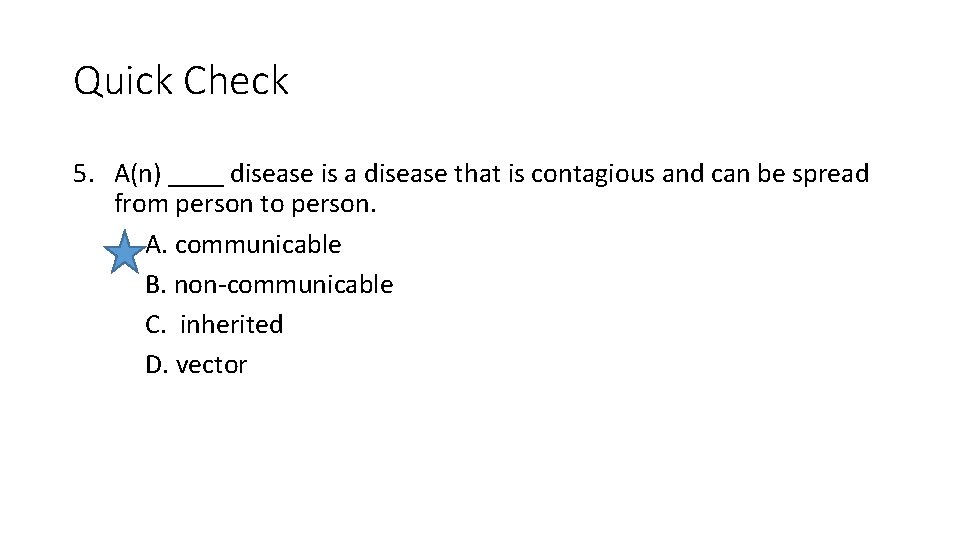 Quick Check

5. A(n) ____ disease is a disease that is contagious and can be spread from person to person.

A. communicable
B. non-communicable
C. inherited
D. vector